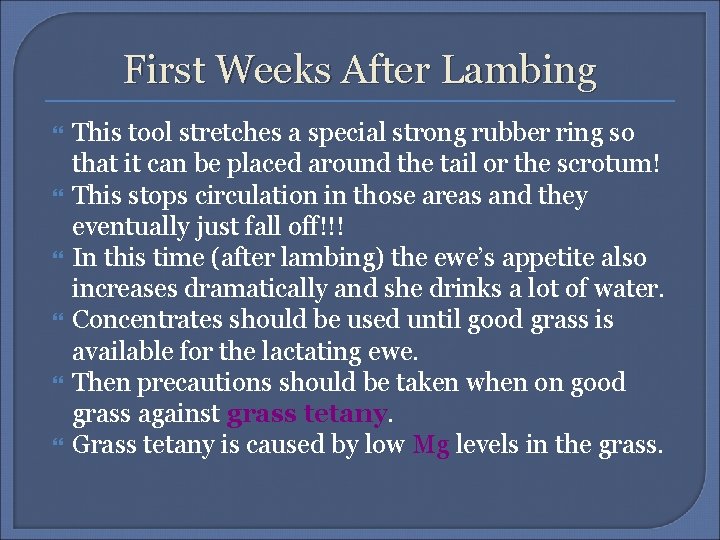 First Weeks After Lambing

This tool stretches a special strong rubber ring so that it can be placed around the tail or the scrotum!

This stops circulation in those areas and they eventually just fall off!!!

In this time (after lambing) the ewe's appetite also increases dramatically and she drinks a lot of water.

Concentrates should be used until good grass is available for the lactating ewe.

Then precautions should be taken when on good grass against grass tetany.

Grass tetany is caused by low Mg levels in the grass.